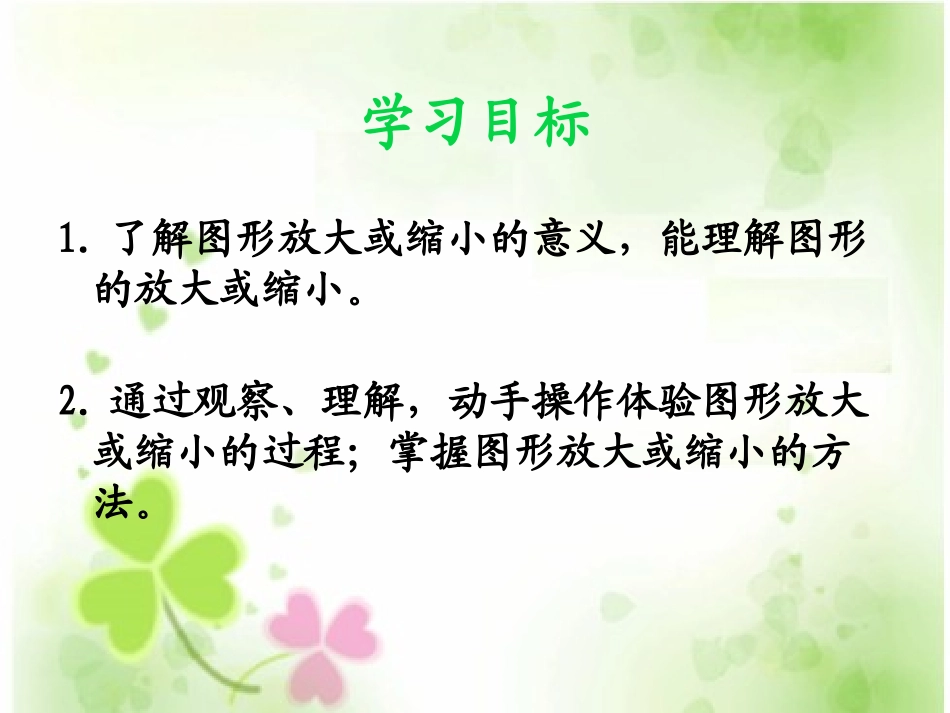 学习目标

1. 了解图形放大或缩小的意义，能理解图形的放大或缩小。

2. 通过观察、理解，动手操作体验图形放大或缩小的过程；掌握图形放大或缩小的方法。